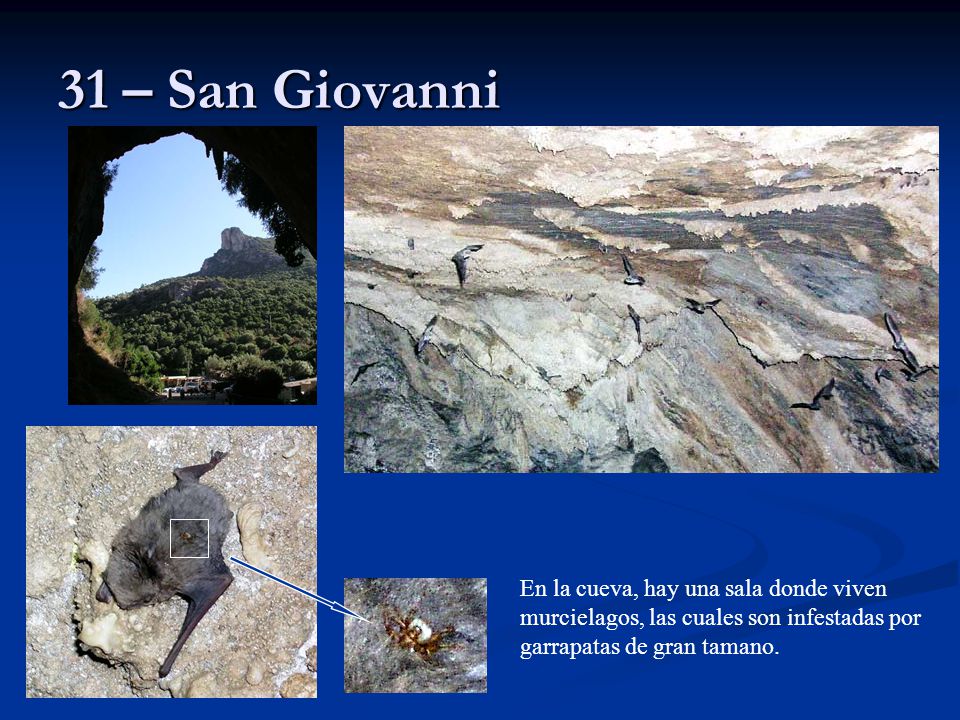 31 – San Giovanni

En la cueva, hay una sala donde viven murcielagos, las cuales son infestadas por garrapatas de gran tamano.